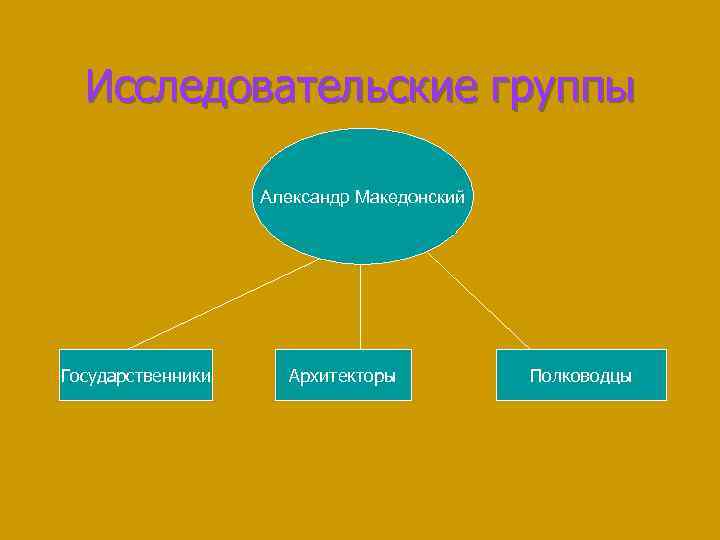 Исследовательские группы

Александр Македонский

Государственники

Архитекторы

Полководцы